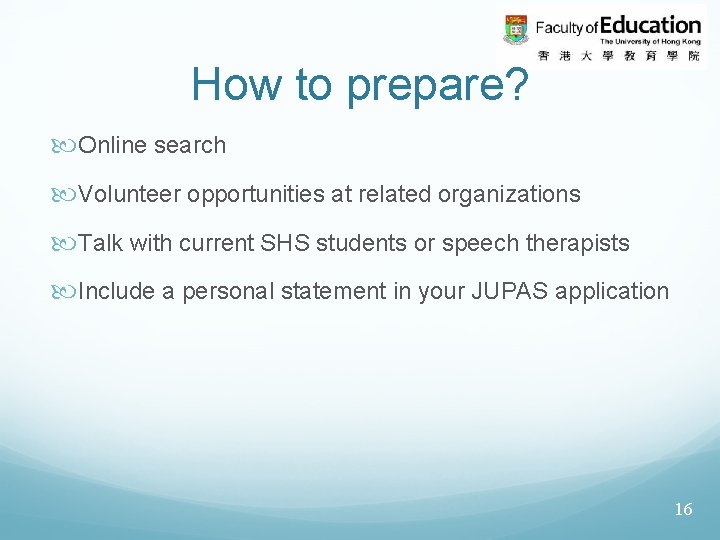 Faculty of Education
The University of Hong Kong
香港大學教育學院

How to prepare?

Online search

Volunteer opportunities at related organizations

Talk with current SHS students or speech therapists

Include a personal statement in your JUPAS application

16